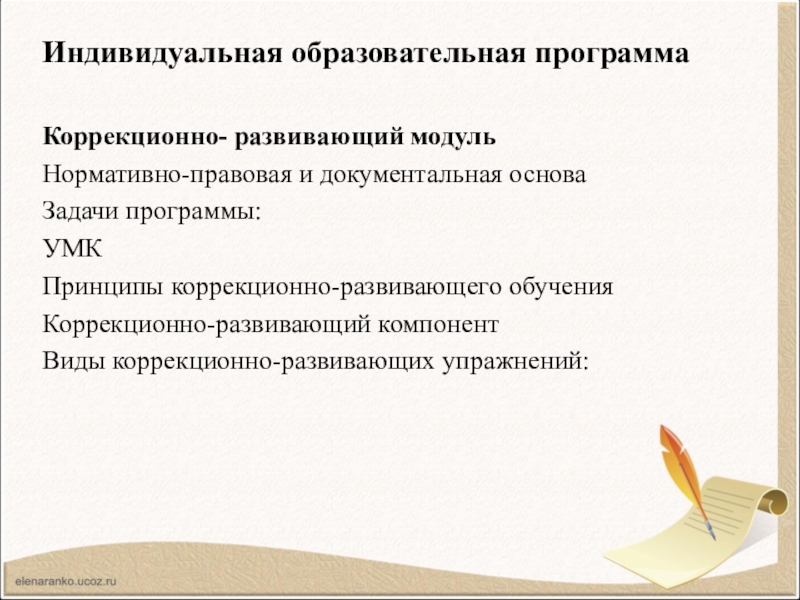 Индивидуальная образовательная программа

Коррекционно- развивающий модуль

Нормативно-правовая и документальная основа

Задачи программы:

УМК

Принципы коррекционно-развивающего обучения

Коррекционно-развивающий компонент

Виды коррекционно-развивающих упражнений:

elenaranko.ucoz.ru